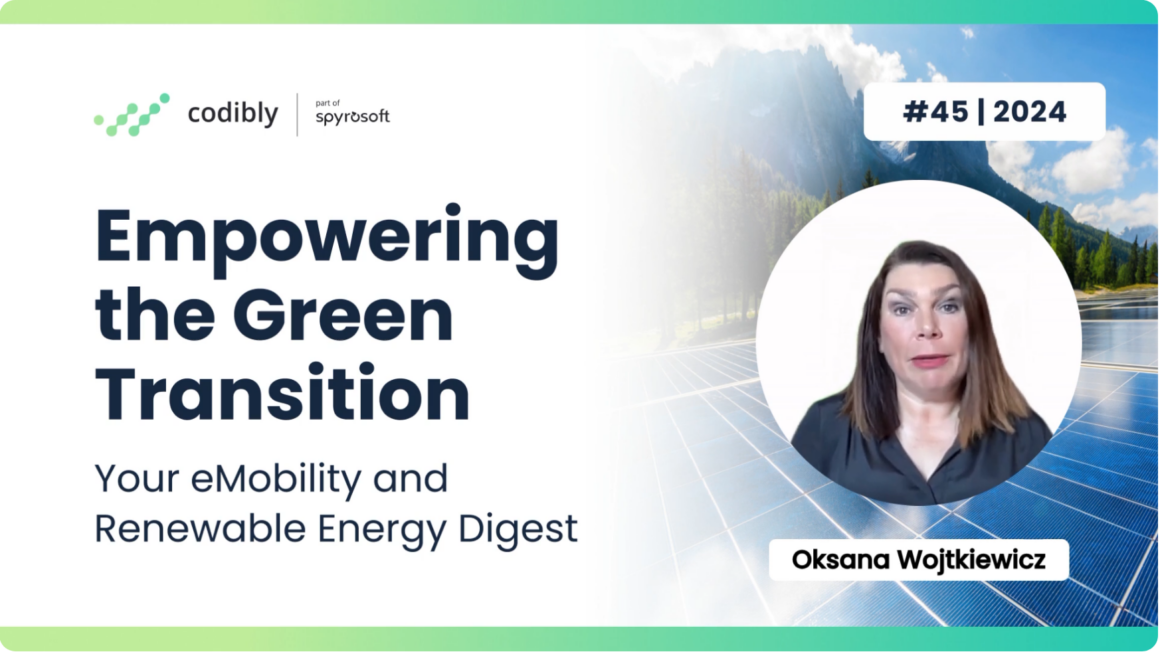 codibly

part of spyrosoft

#45 | 2024

Empowering the Green Transition

Your eMobility and Renewable Energy Digest

Oksana Wojtkiewicz